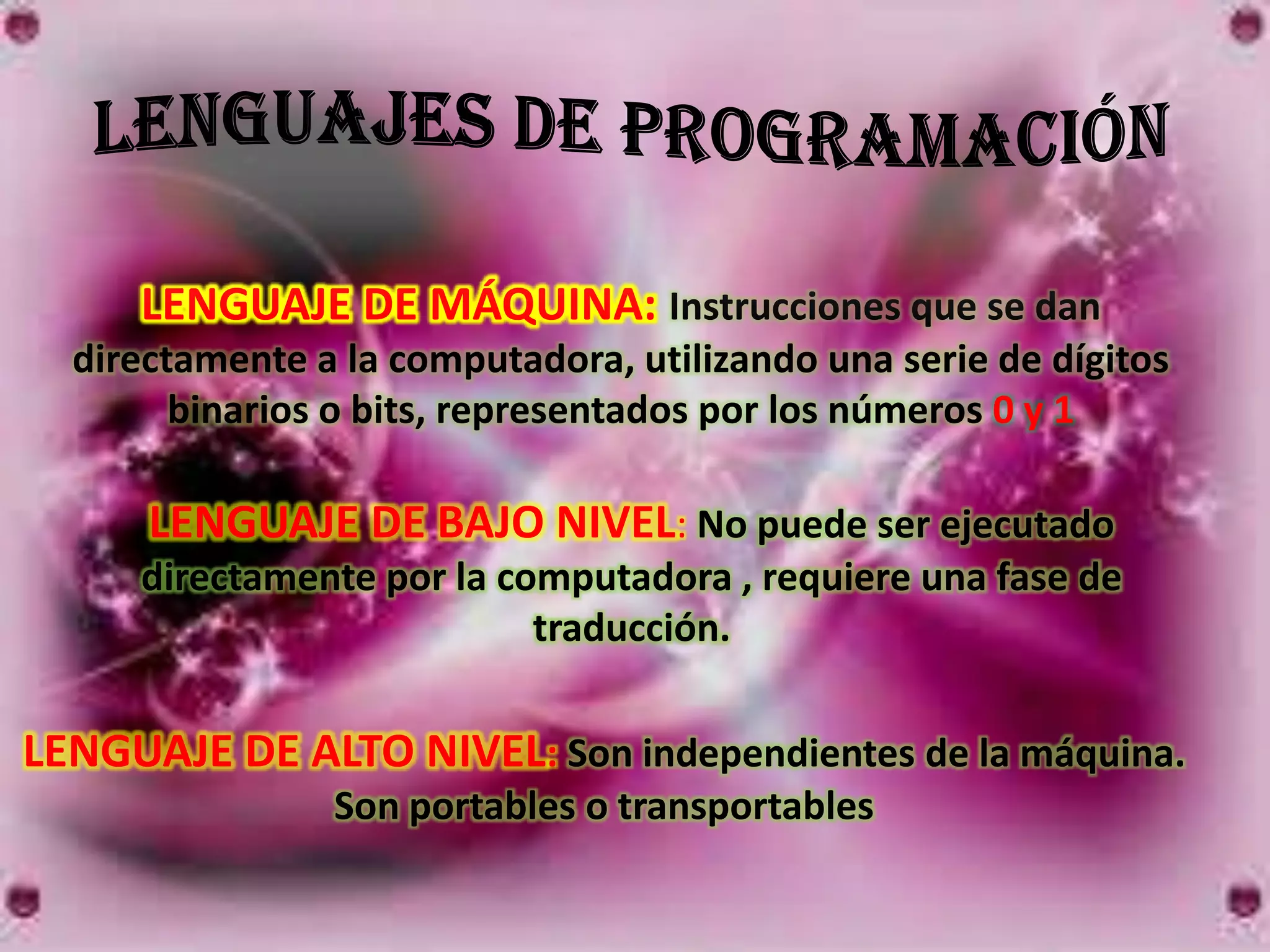 LENGUAJES DE PROGRAMACIÓN

LENGUAJE DE MÁQUINA: Instrucciones que se dan directamente a la computadora, utilizando una serie de dígitos binarios o bits, representados por los números 0 y 1

LENGUAJE DE BAJO NIVEL: No puede ser ejecutado directamente por la computadora , requiere una fase de traducción.

LENGUAJE DE ALTO NIVEL: Son independientes de la máquina. Son portables o transportables